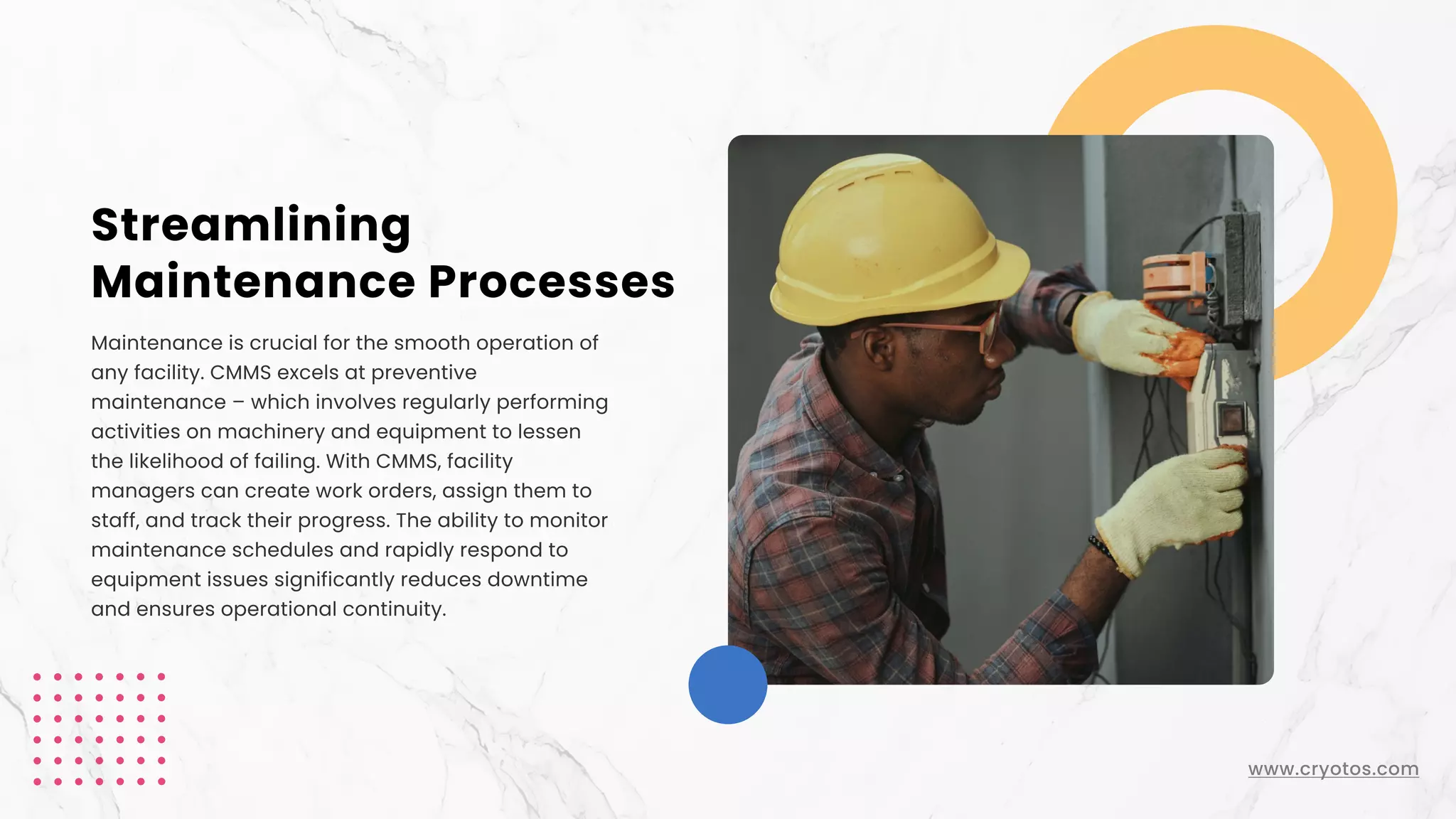 Streamlining
Maintenance Processes

Maintenance is crucial for the smooth operation of any facility. CMMS excels at preventive maintenance – which involves regularly performing activities on machinery and equipment to lessen the likelihood of failing. With CMMS, facility managers can create work orders, assign them to staff, and track their progress. The ability to monitor maintenance schedules and rapidly respond to equipment issues significantly reduces downtime and ensures operational continuity.

www.cryotos.com